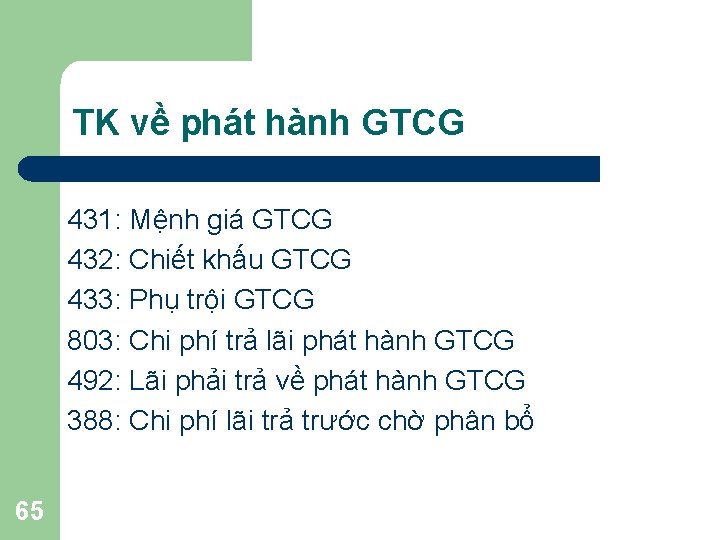 TK về phát hành GTCG

431: Mệnh giá GTCG
432: Chiết khấu GTCG
433: Phụ trội GTCG
803: Chi phí trả lãi phát hành GTCG
492: Lãi phải trả về phát hành GTCG
388: Chi phí lãi trả trước chờ phân bổ

65